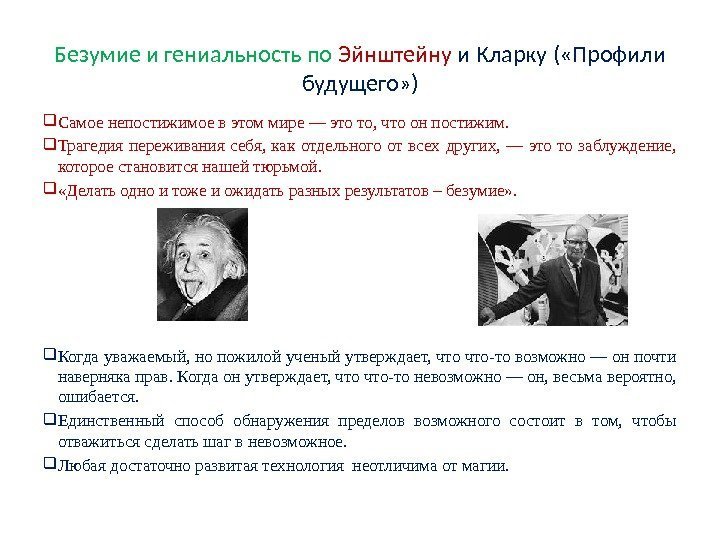 Безумие и гениальность по Эйнштейну и Кларку («Профили будущего»)

❑Самое непостижимое в этом мире — это то, что он постижим.

❑Трагедия переживания себя, как отдельного от всех других, — это то заблуждение, которое становится нашей тюрьмой.

❑«Делать одно и тоже и ожидать разных результатов – безумие».

❑Когда уважаемый, но пожилой ученый утверждает, что что-то возможно — он почти наверняка прав. Когда он утверждает, что что-то невозможно — он, весьма вероятно, ошибается.

❑Единственный способ обнаружения пределов возможного состоит в том, чтобы отважиться сделать шаг в невозможное.

❑Любая достаточно развитая технология неотличима от магии.